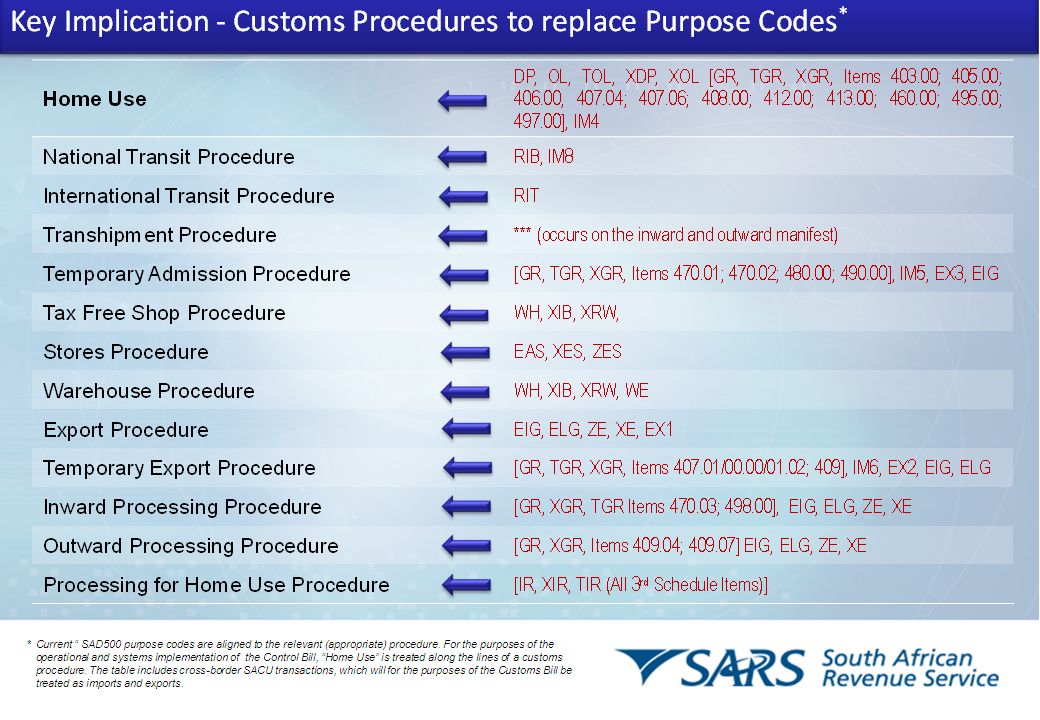 Key Implication - Customs Procedures to replace Purpose Codes*

| | |
|---|---|
| **Home Use** | DP, OL, TOL, XDP, XOL [GR, TGR, XGR, Items 403.00; 405.00; 406.00; 407.04; 407.06; 408.00; 412.00; 413.00; 460.00; 495.00; 497.00], IM4 |
| National Transit Procedure | RIB, IM8 |
| International Transit Procedure | RIT |
| Transhipment Procedure | *** (occurs on the inward and outward manifest) |
| Temporary Admission Procedure | [GR, TGR, XGR, Items 470.01; 470.02; 480.00; 490.00], IM5, EX3, EIG |
| Tax Free Shop Procedure | WH, XIB, XRW, |
| Stores Procedure | EAS, XES, ZES |
| Warehouse Procedure | WH, XIB, XRW, WE |
| Export Procedure | EIG, ELG, ZE, XE, EX1 |
| Temporary Export Procedure | [GR, TGR, XGR, Items 407.01/00.00/01.02; 409], IM6, EX2, EIG, ELG |
| Inward Processing Procedure | [GR, XGR, TGR Items 470.03; 498.00], EIG, ELG, ZE, XE |
| Outward Processing Procedure | [GR, XGR, Items 409.04; 409.07] EIG, ELG, ZE, XE |
| Processing for Home Use Procedure | [IR, XIR, TIR (All 3rd Schedule Items)] |

* Current " SAD500 purpose codes are aligned to the relevant (appropriate) procedure. For the purposes of the operational and systems implementation of the Control Bill, "Home Use" is treated along the lines of a customs procedure. The table includes cross-border SACU transactions, which will for the purposes of the Customs Bill be treated as imports and exports.

SARS South African Revenue Service